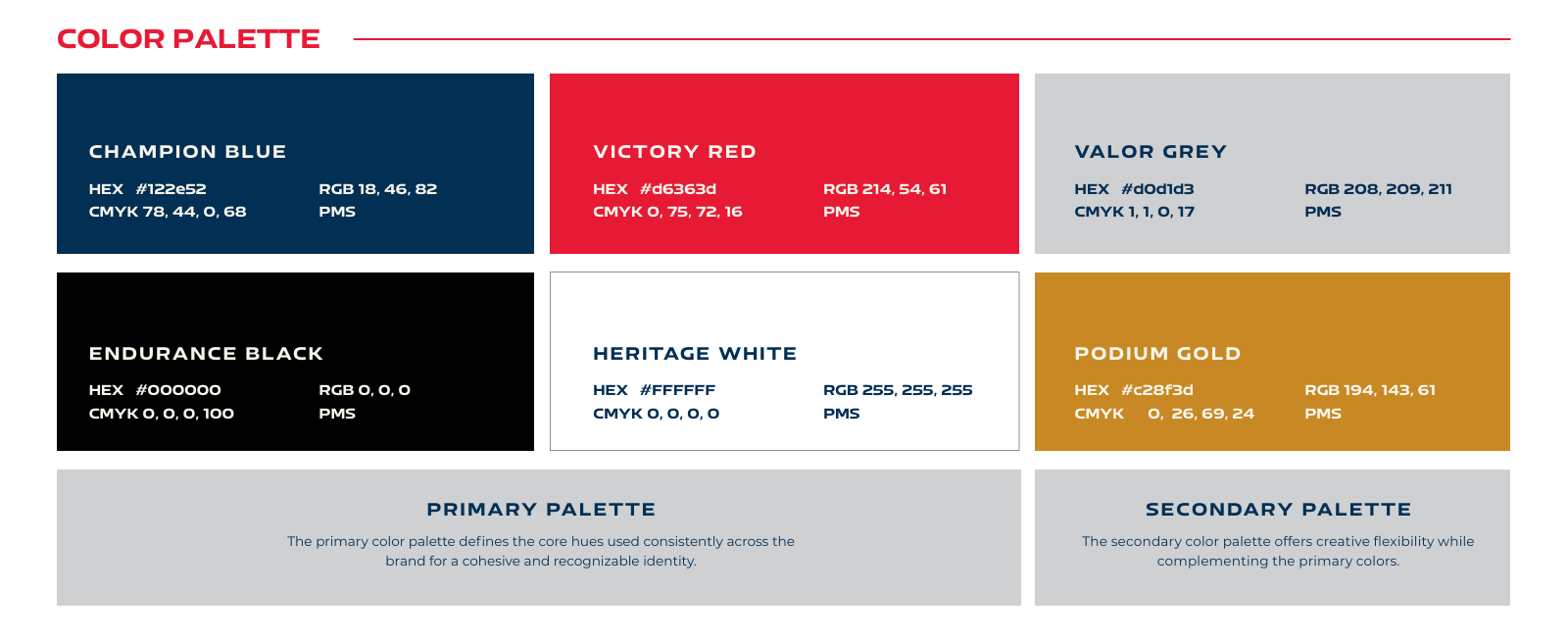 COLOR PALETTE

CHAMPION BLUE
HEX #122e52
CMYK 78, 44, 0, 68
RGB 18, 46, 82
PMS

VICTORY RED
HEX #d6363d
CMYK 0, 75, 72, 16
RGB 214, 54, 61
PMS

VALOR GREY
HEX #d0d1d3
CMYK 1, 1, 0, 17
RGB 208, 209, 211
PMS

ENDURANCE BLACK
HEX #000000
CMYK 0, 0, 0, 100
RGB 0, 0, 0
PMS

HERITAGE WHITE
HEX #FFFFFF
CMYK 0, 0, 0, 0
RGB 255, 255, 255
PMS

PODIUM GOLD
HEX #c28f3d
CMYK 0, 26, 69, 24
RGB 194, 143, 61
PMS

PRIMARY PALETTE
The primary color palette defines the core hues used consistently across the brand for a cohesive and recognizable identity.

SECONDARY PALETTE
The secondary color palette offers creative flexibility while complementing the primary colors.